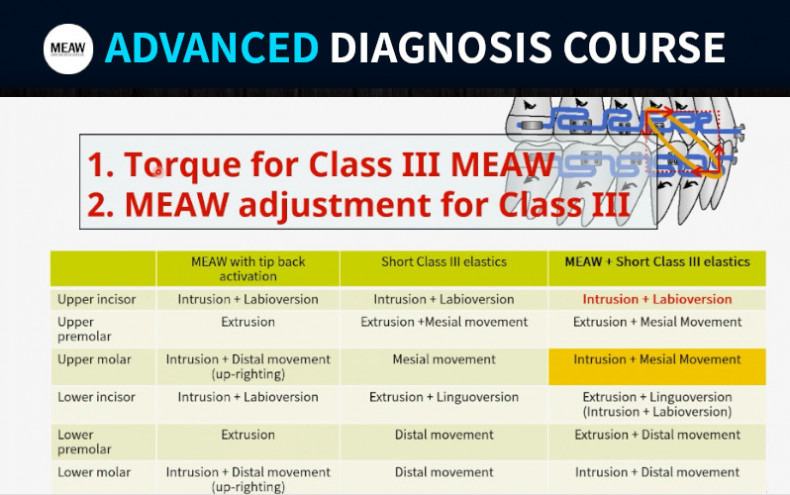 MEAW ADVANCED DIAGNOSIS COURSE

1. Torque for Class III MEAW
2. MEAW adjustment for Class III

| | MEAW with tip back activation | Short Class III elastics | MEAW + Short Class III elastics |
|---|---|---|---|
| Upper incisor | Intrusion + Labioversion | Intrusion + Labioversion | Intrusion + Labioversion |
| Upper premolar | Extrusion | Extrusion +Mesial movement | Extrusion + Mesial Movement |
| Upper molar | Intrusion + Distal movement (up-righting) | Mesial movement | Intrusion + Mesial Movement |
| Lower incisor | Intrusion + Labioversion | Extrusion + Linguoversion | Extrusion + Linguoversion (Intrusion + Labioversion) |
| Lower premolar | Extrusion | Distal movement | Extrusion + Distal movement |
| Lower molar | Intrusion + Distal movement (up-righting) | Distal movement | Intrusion + Distal movement |